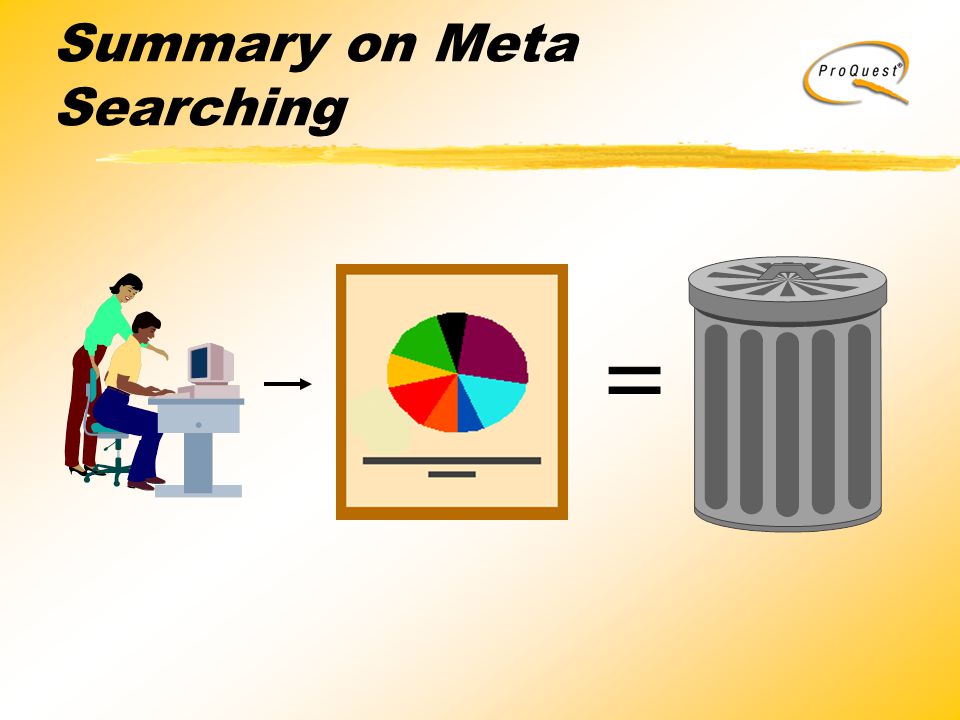 Summary on Meta Searching

ProQuest®

=